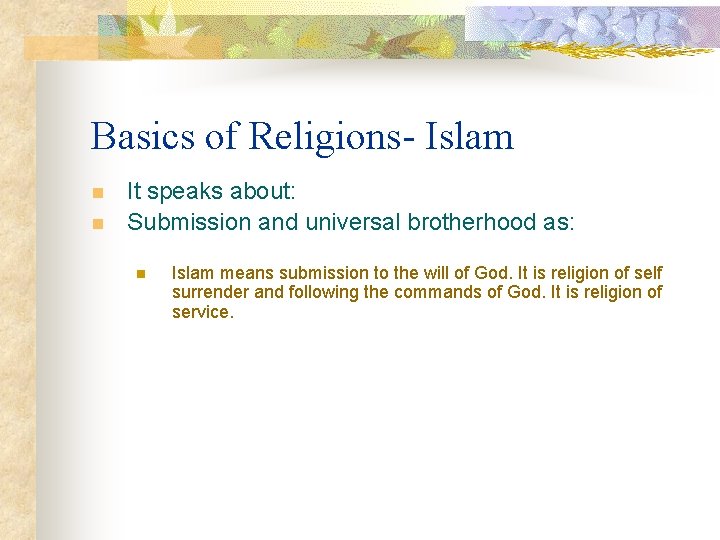 Basics of Religions- Islam

It speaks about:

Submission and universal brotherhood as:

Islam means submission to the will of God. It is religion of self surrender and following the commands of God. It is religion of service.